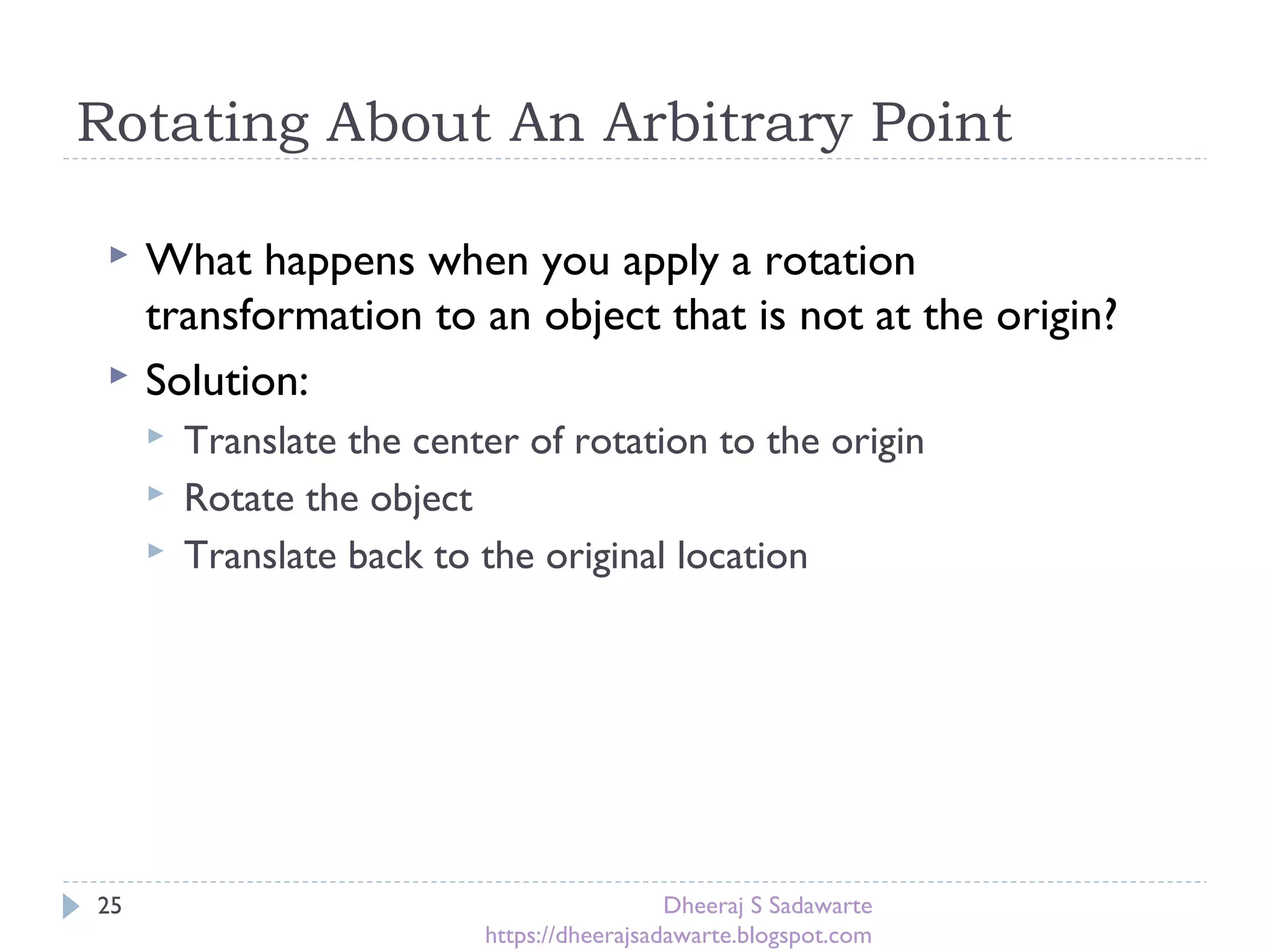 Rotating About An Arbitrary Point

What happens when you apply a rotation transformation to an object that is not at the origin?

Solution:

Translate the center of rotation to the origin

Rotate the object

Translate back to the original location

25

Dheeraj S Sadawarte
https://dheerajsadawarte.blogspot.com